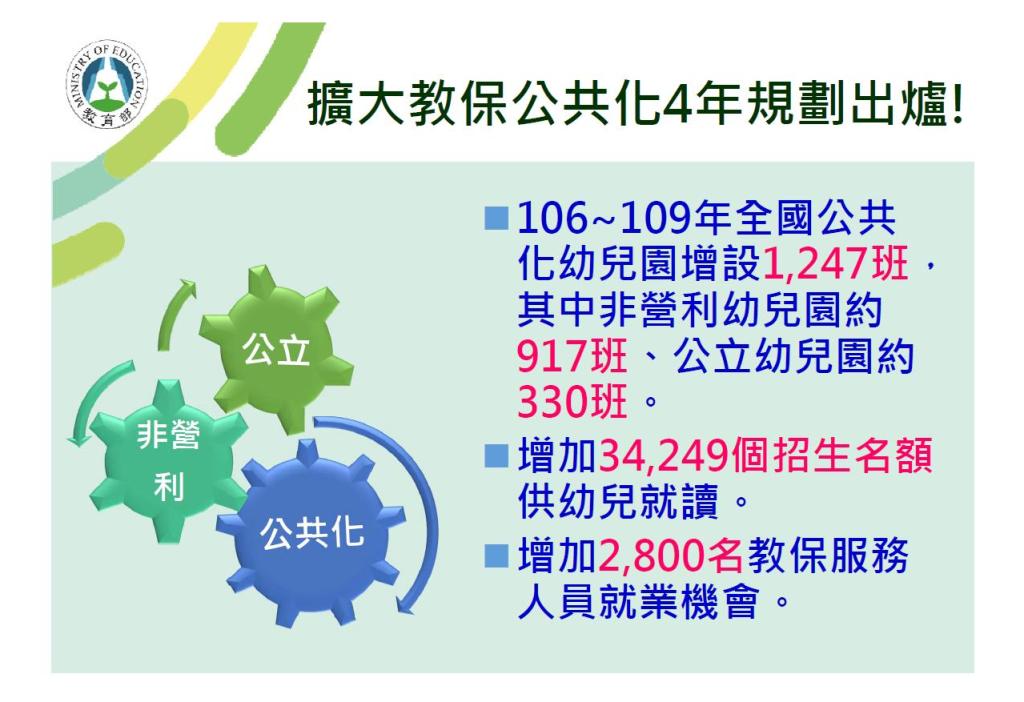 MINISTRY OF EDUCATION
教育部

擴大教保公共化4年規劃出爐!

公立

非營利

公共化

■106~109年全國公共化幼兒園增設1,247班，其中非營利幼兒園約917班、公立幼兒園約330班。

■增加34,249個招生名額供幼兒就讀。

■增加2,800名教保服務人員就業機會。